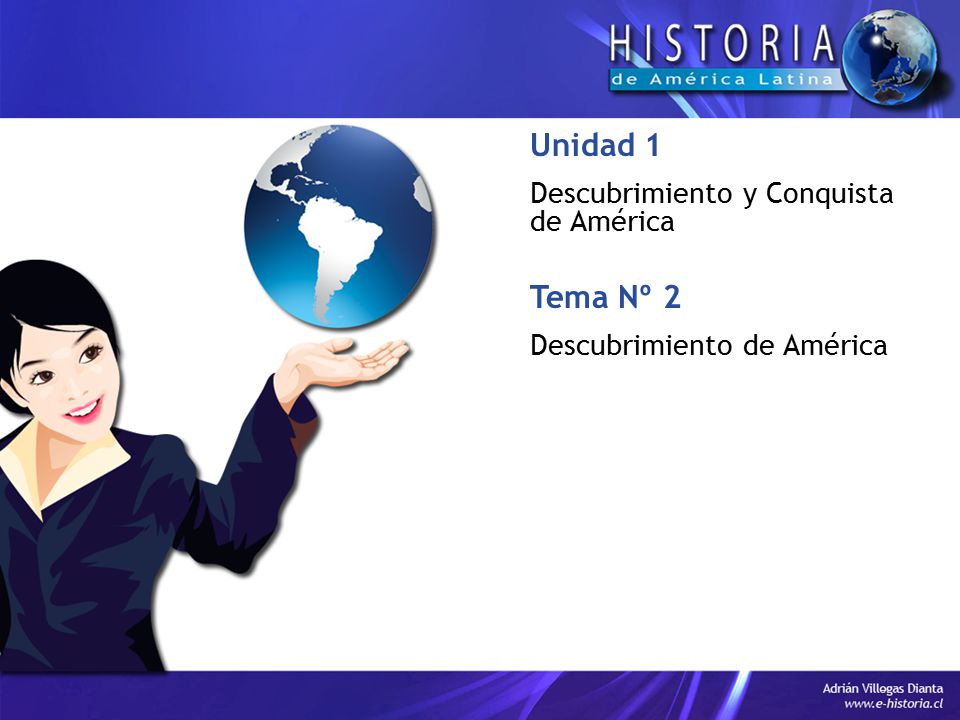 HISTORIA
de América Latina

Unidad 1

Descubrimiento y Conquista de América

Tema Nº 2

Descubrimiento de América

Adrián Villegas Dianta
www.e-historia.cl